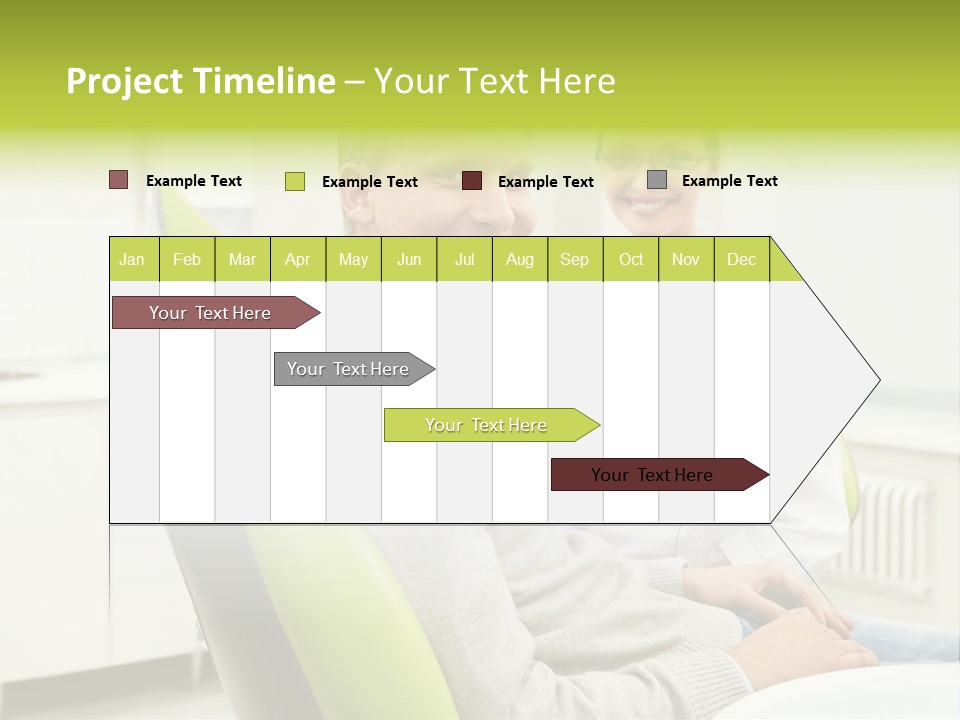 Project Timeline – Your Text Here

Example Text
Example Text
Example Text
Example Text

| Jan | Feb | Mar | Apr | May | Jun | Jul | Aug | Sep | Oct | Nov | Dec |
|---|---|---|---|---|---|---|---|---|---|---|---|

Your Text Here

Your Text Here

Your Text Here

Your Text Here